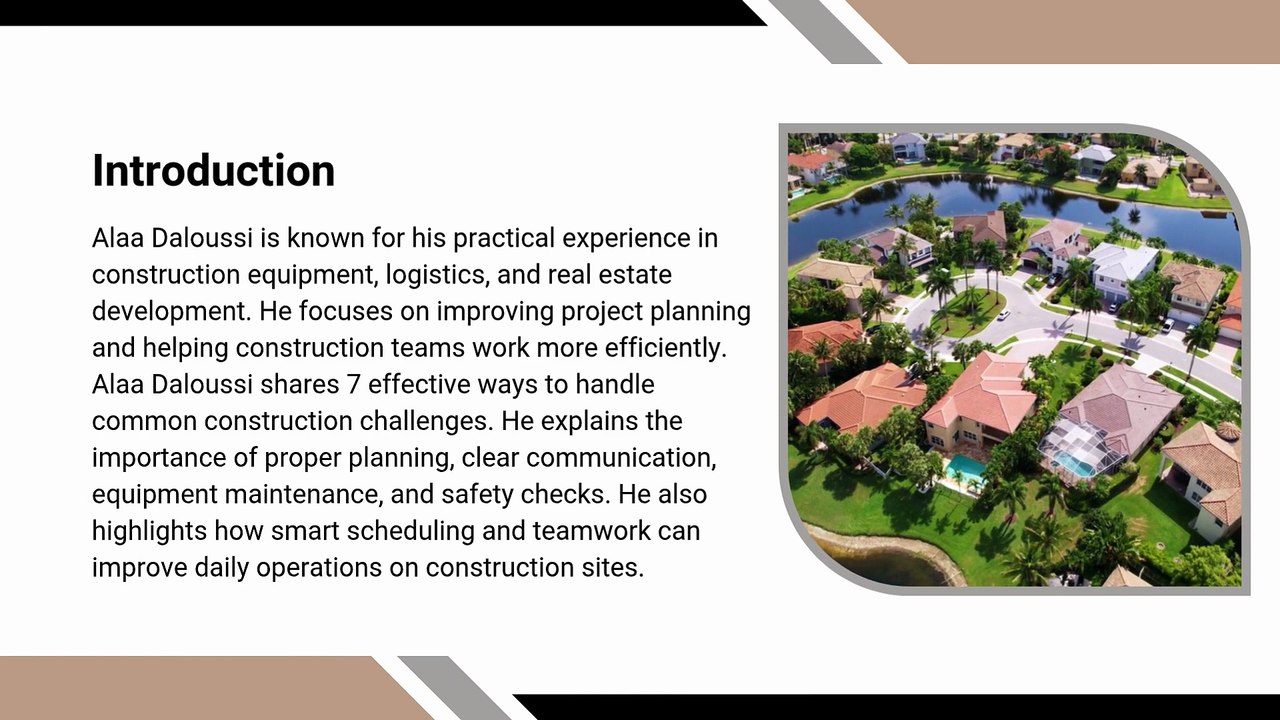 Introduction

Alaa Daloussi is known for his practical experience in construction equipment, logistics, and real estate development. He focuses on improving project planning and helping construction teams work more efficiently. Alaa Daloussi shares 7 effective ways to handle common construction challenges. He explains the importance of proper planning, clear communication, equipment maintenance, and safety checks. He also highlights how smart scheduling and teamwork can improve daily operations on construction sites.